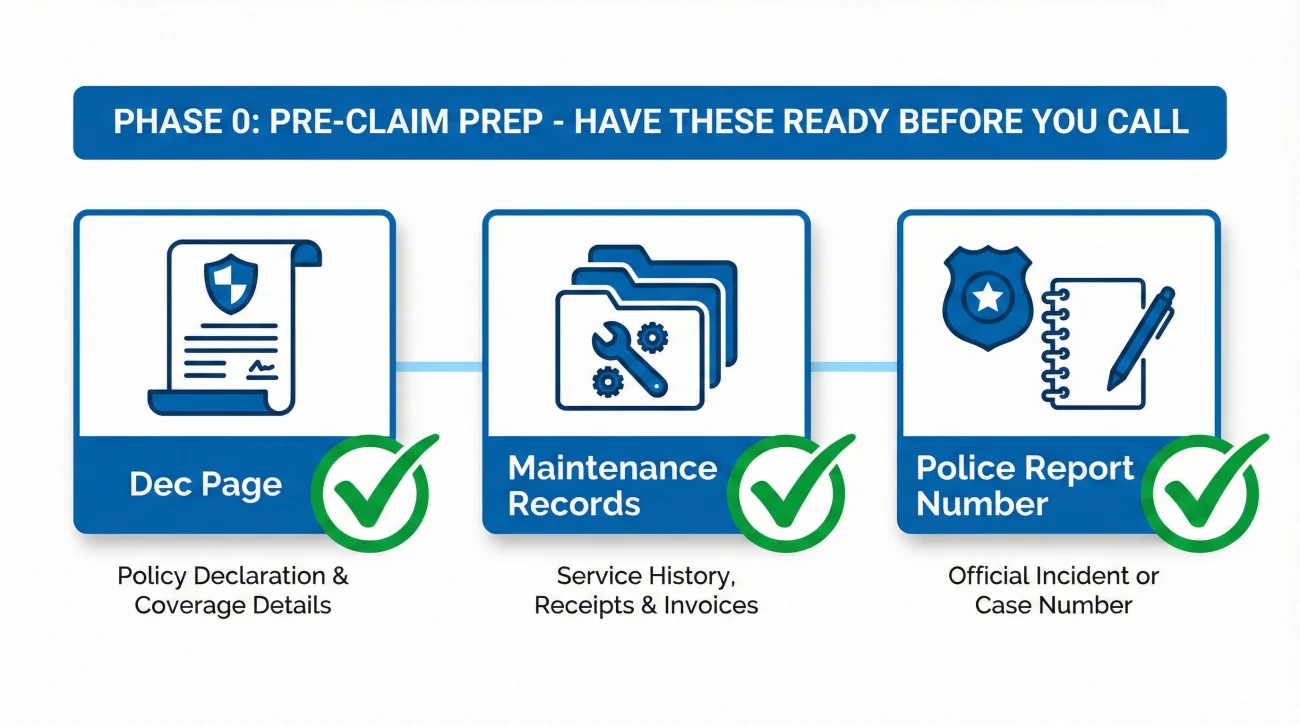 PHASE 0: PRE-CLAIM PREP - HAVE THESE READY BEFORE YOU CALL

Dec Page

Policy Declaration & Coverage Details

Maintenance Records

Service History, Receipts & Invoices

Police Report Number

Official Incident or Case Number